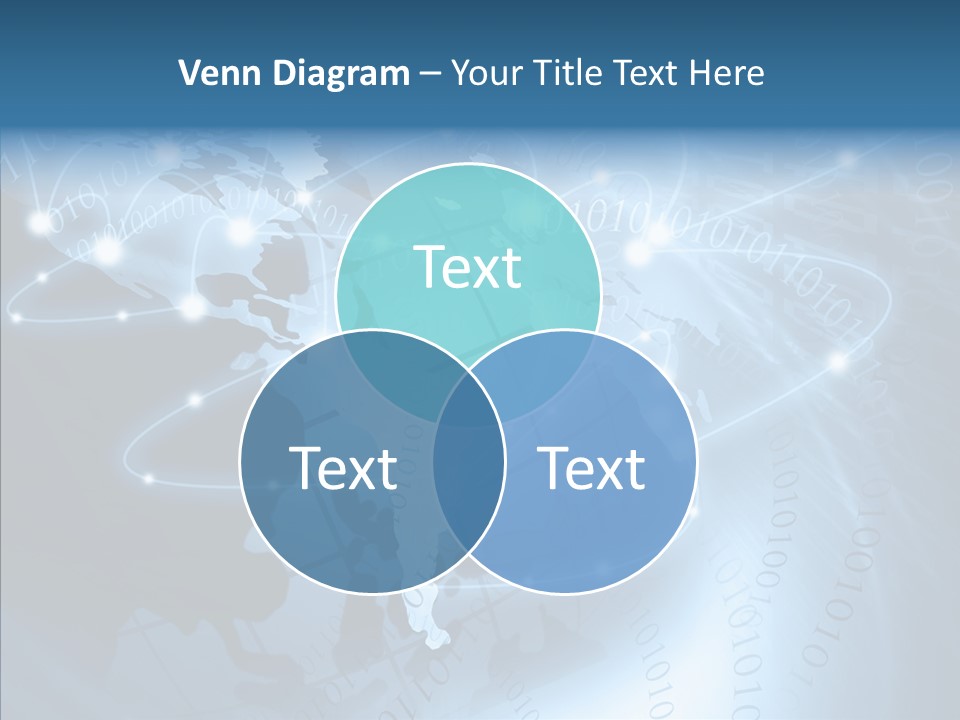 Venn Diagram – Your Title Text Here

Text

Text

Text